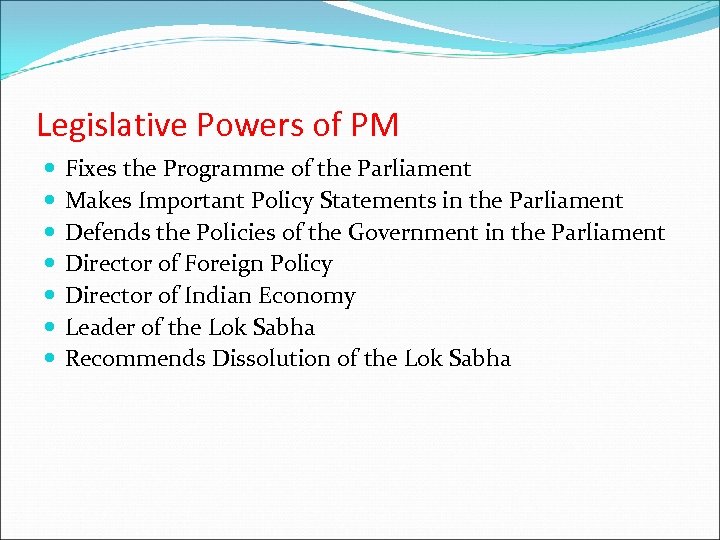 Legislative Powers of PM

- Fixes the Programme of the Parliament
- Makes Important Policy Statements in the Parliament
- Defends the Policies of the Government in the Parliament
- Director of Foreign Policy
- Director of Indian Economy
- Leader of the Lok Sabha
- Recommends Dissolution of the Lok Sabha